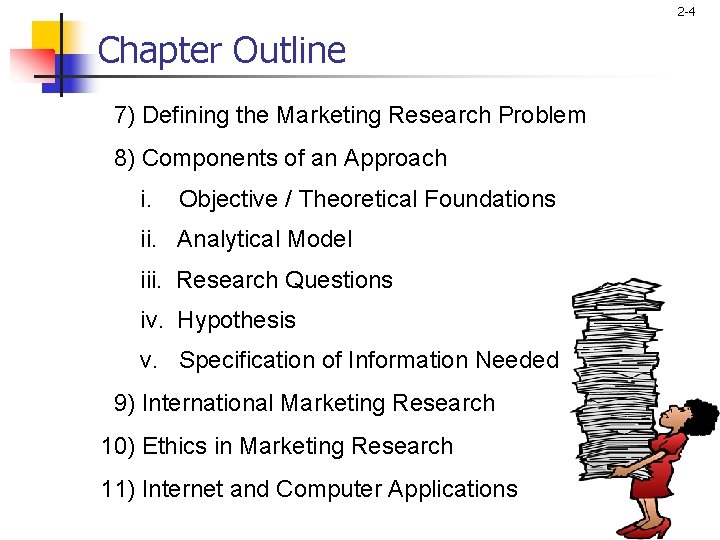 2-4

Chapter Outline

7) Defining the Marketing Research Problem

8) Components of an Approach

i. Objective / Theoretical Foundations

ii. Analytical Model

iii. Research Questions

iv. Hypothesis

v. Specification of Information Needed

9) International Marketing Research

10) Ethics in Marketing Research

11) Internet and Computer Applications